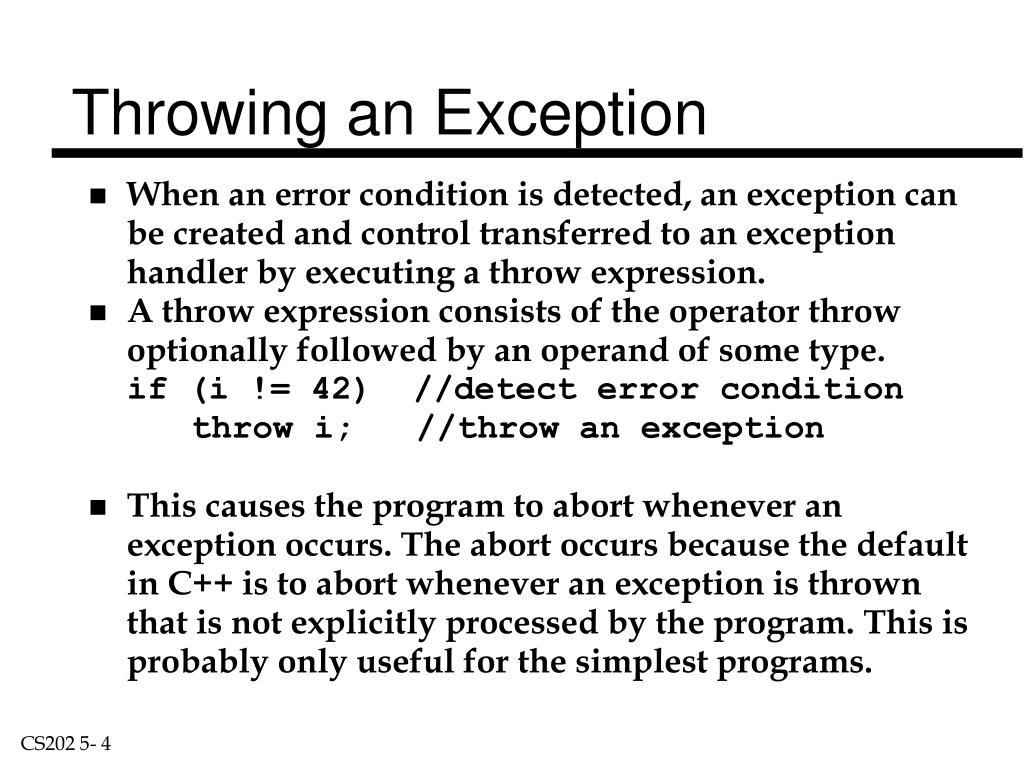 Throwing an Exception

■ When an error condition is detected, an exception can be created and control transferred to an exception handler by executing a throw expression.

■ A throw expression consists of the operator throw optionally followed by an operand of some type.
if (i != 42)  //detect error condition
    throw i;   //throw an exception

■ This causes the program to abort whenever an exception occurs. The abort occurs because the default in C++ is to abort whenever an exception is thrown that is not explicitly processed by the program. This is probably only useful for the simplest programs.

CS202 5- 4